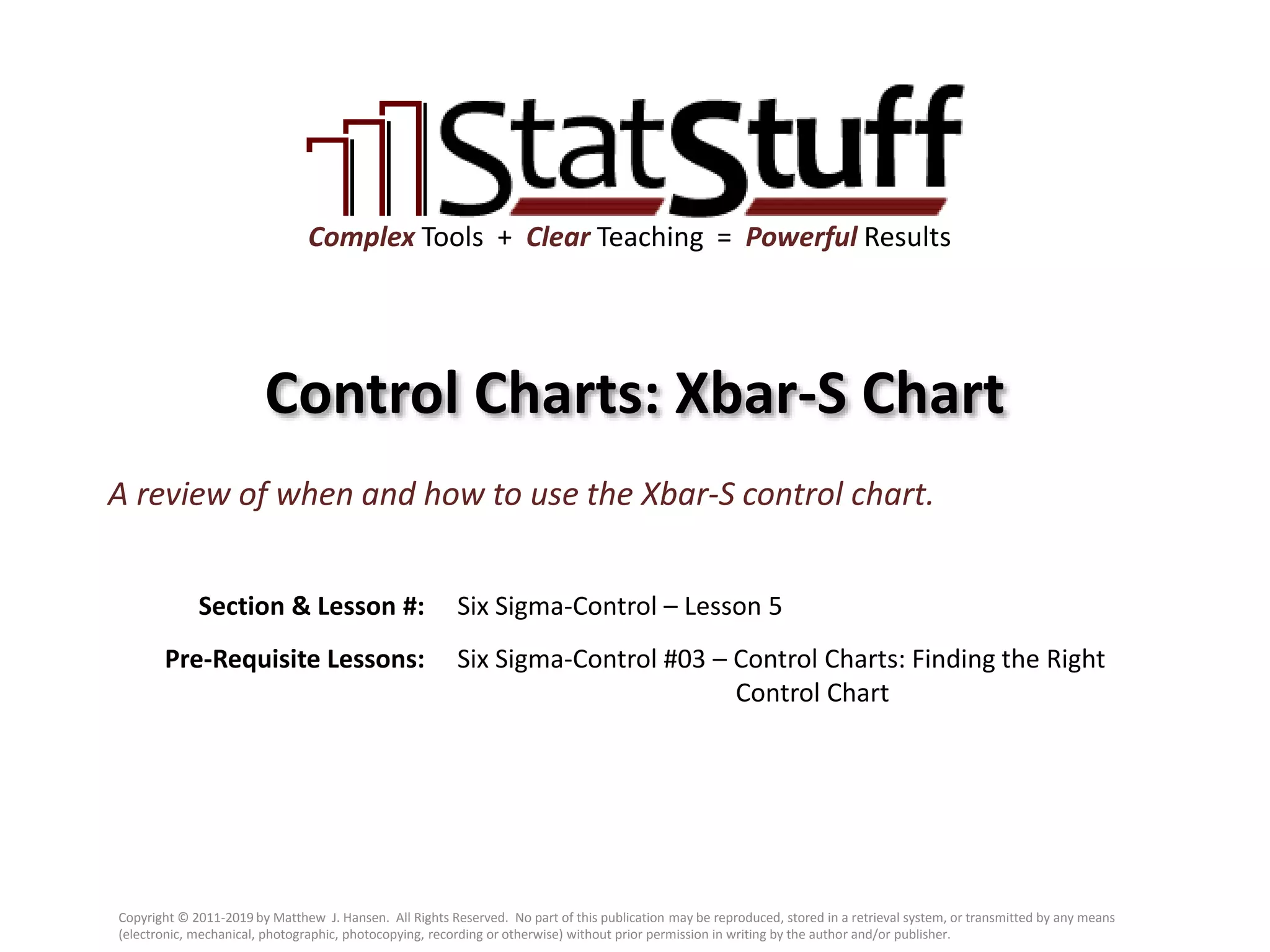 StatStuff

Complex Tools + Clear Teaching = Powerful Results

Control Charts: Xbar-S Chart

A review of when and how to use the Xbar-S control chart.

Section & Lesson #: Six Sigma-Control – Lesson 5

Pre-Requisite Lessons: Six Sigma-Control #03 – Control Charts: Finding the Right Control Chart

Copyright © 2011-2019 by Matthew J. Hansen. All Rights Reserved. No part of this publication may be reproduced, stored in a retrieval system, or transmitted by any means (electronic, mechanical, photographic, photocopying, recording or otherwise) without prior permission in writing by the author and/or publisher.